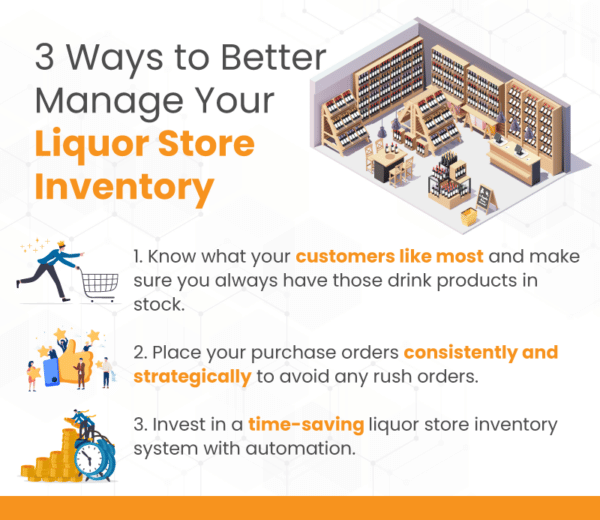 3 Ways to Better Manage Your Liquor Store Inventory

1. Know what your customers like most and make sure you always have those drink products in stock.

2. Place your purchase orders consistently and strategically to avoid any rush orders.

3. Invest in a time-saving liquor store inventory system with automation.